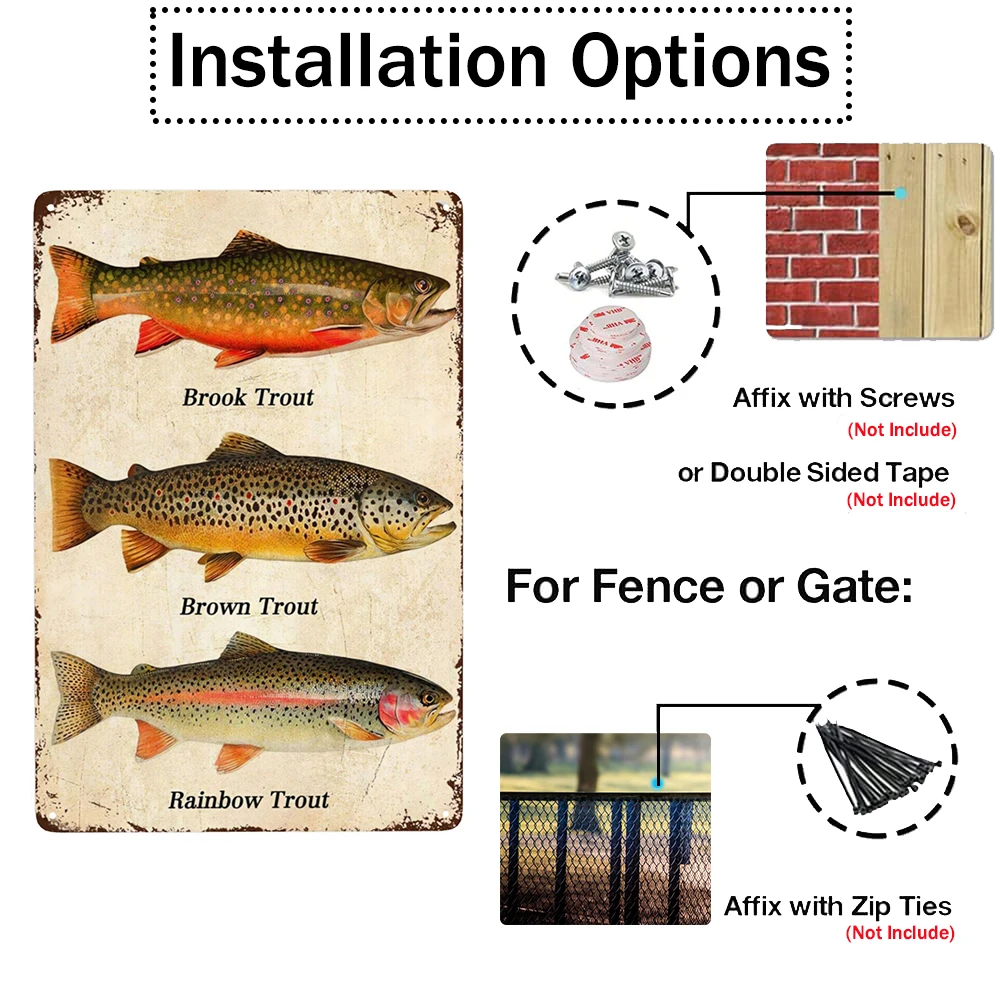 Installation Options

Brook Trout

Brown Trout

Rainbow Trout

Affix with Screws
(Not Include)

or Double Sided Tape
(Not Include)

For Fence or Gate:

Affix with Zip Ties
(Not Include)